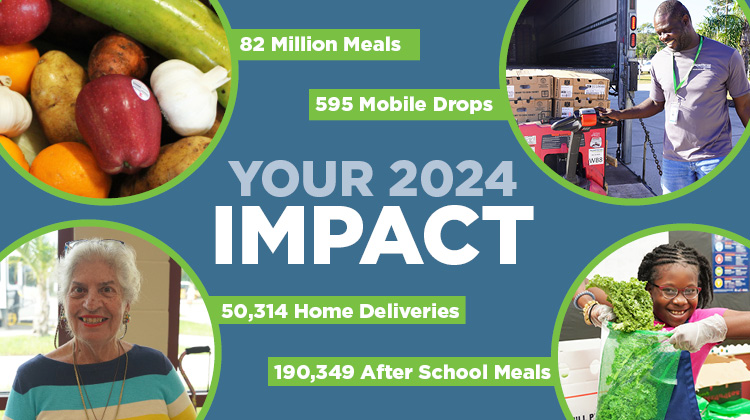 82 Million Meals

595 Mobile Drops

YOUR 2024
IMPACT

50,314 Home Deliveries

190,349 After School Meals